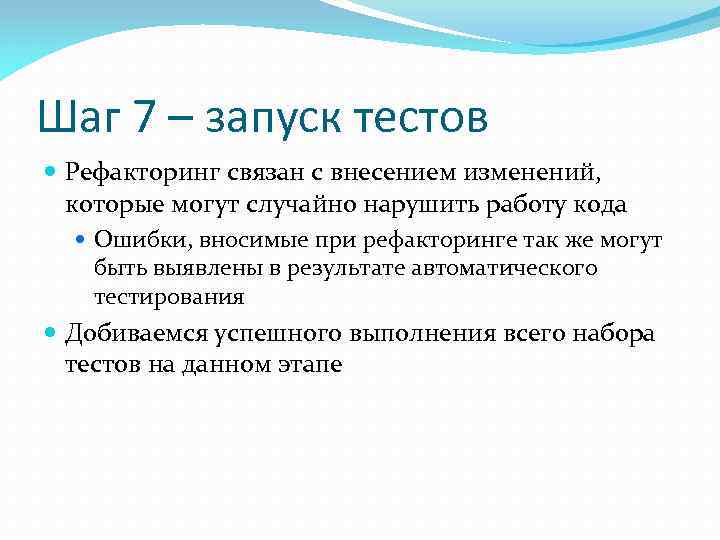 Шаг 7 – запуск тестов

Рефакторинг связан с внесением изменений, которые могут случайно нарушить работу кода

Ошибки, вносимые при рефакторинге так же могут быть выявлены в результате автоматического тестирования

Добиваемся успешного выполнения всего набора тестов на данном этапе